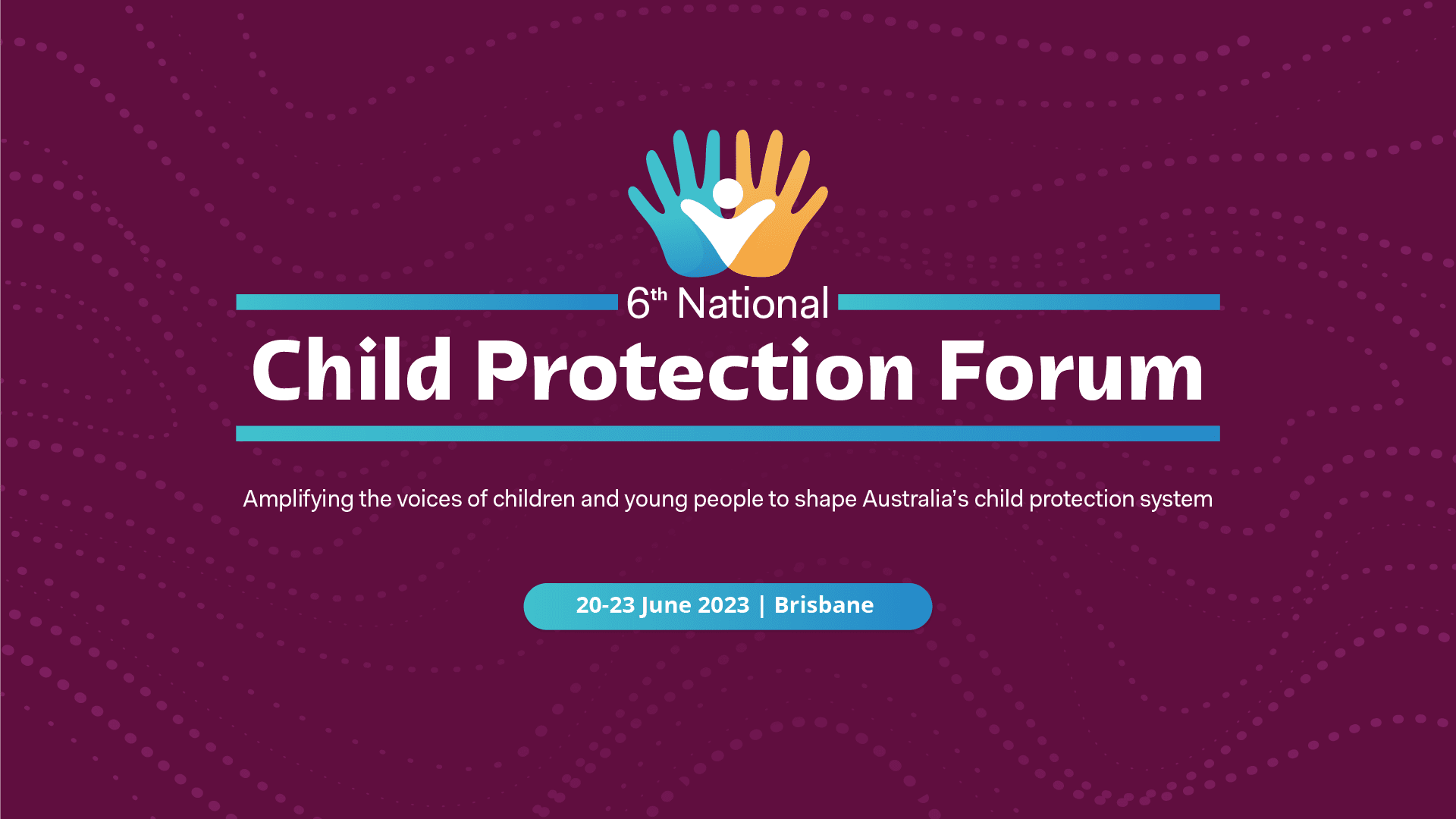 6th National

Child Protection Forum

Amplifying the voices of children and young people to shape Australia's child protection system

20-23 June 2023 | Brisbane